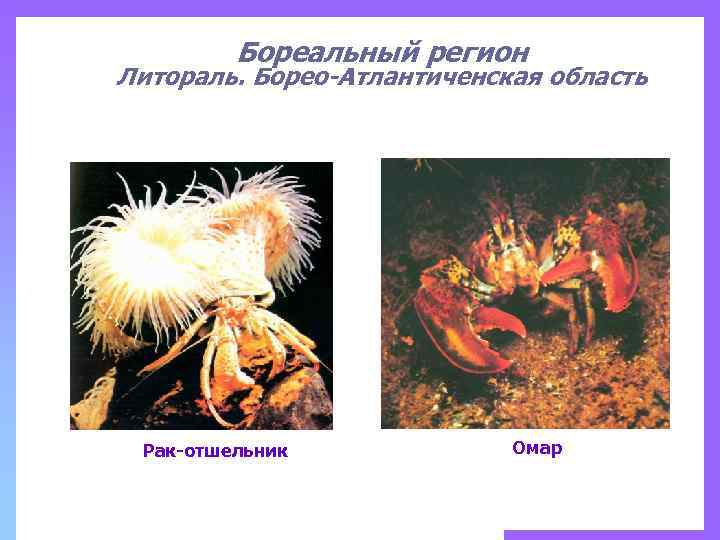 Бореальный регион
Литораль. Борео-Атлантиченская область

Рак-отшельник

Омар